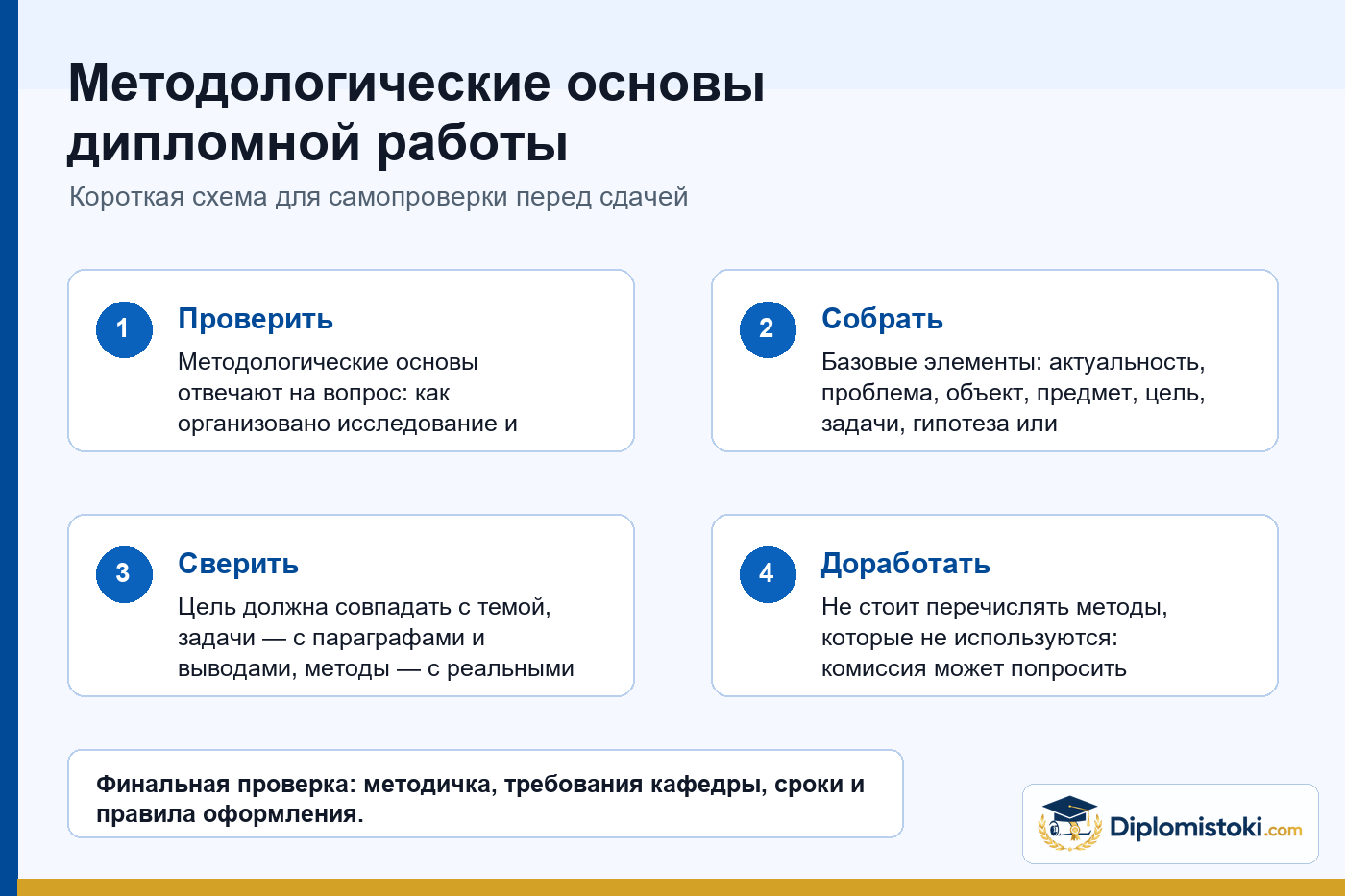 Методологические основы дипломной работы

Короткая схема для самопроверки перед сдачей

1

Проверить

Методологические основы отвечают на вопрос: как организовано исследование и

2

Собрать

Базовые элементы: актуальность, проблема, объект, предмет, цель, задачи, гипотеза или

3

Сверить

Цель должна совпадать с темой, задачи — с параграфами и выводами, методы — с реальными

4

Доработать

Не стоит перечислять методы, которые не используются: комиссия может попросить

Финальная проверка: методичка, требования кафедры, сроки и правила оформления.

Diplomistoki.com